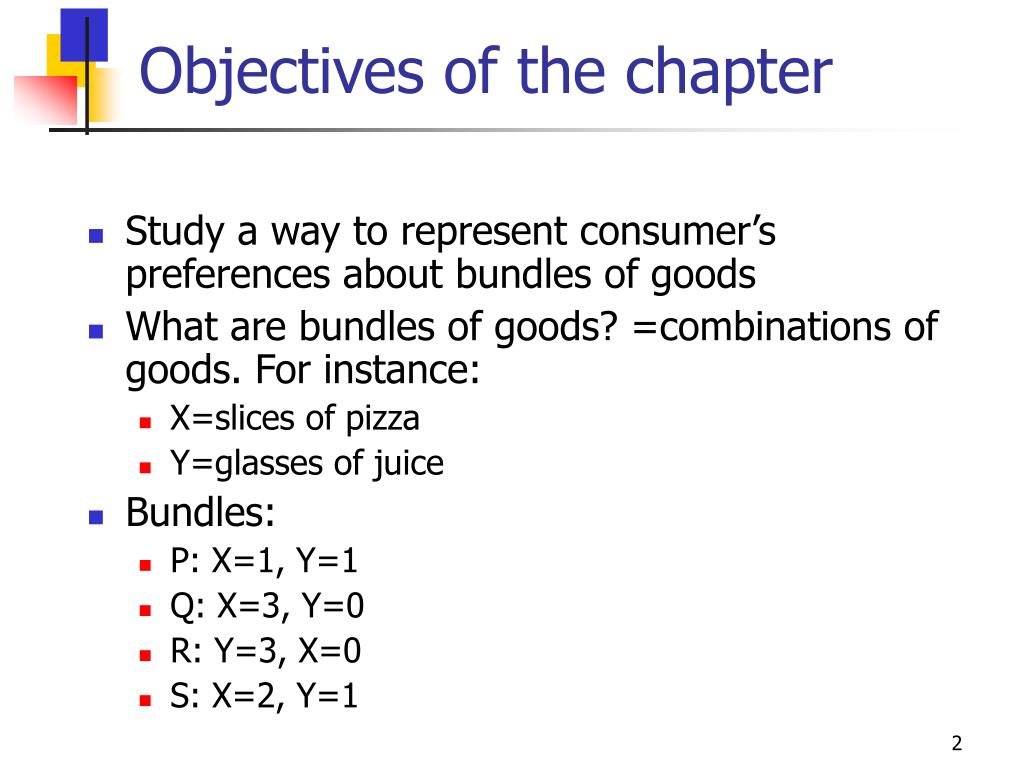 Objectives of the chapter

- Study a way to represent consumer's preferences about bundles of goods
- What are bundles of goods? =combinations of goods. For instance:
  - X=slices of pizza
  - Y=glasses of juice
- Bundles:
  - P: X=1, Y=1
  - Q: X=3, Y=0
  - R: Y=3, X=0
  - S: X=2, Y=1

2